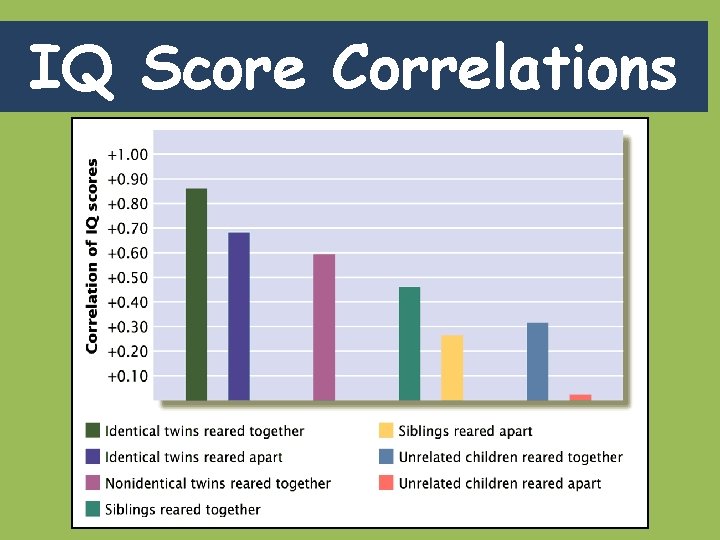 IQ Score Correlations

Correlation of IQ scores

+1.00
+0.90
+0.80
+0.70
+0.60
+0.50
+0.40
+0.30
+0.20
+0.10

Identical twins reared together
Identical twins reared apart
Nonidentical twins reared together
Siblings reared together

Siblings reared apart
Unrelated children reared together
Unrelated children reared apart